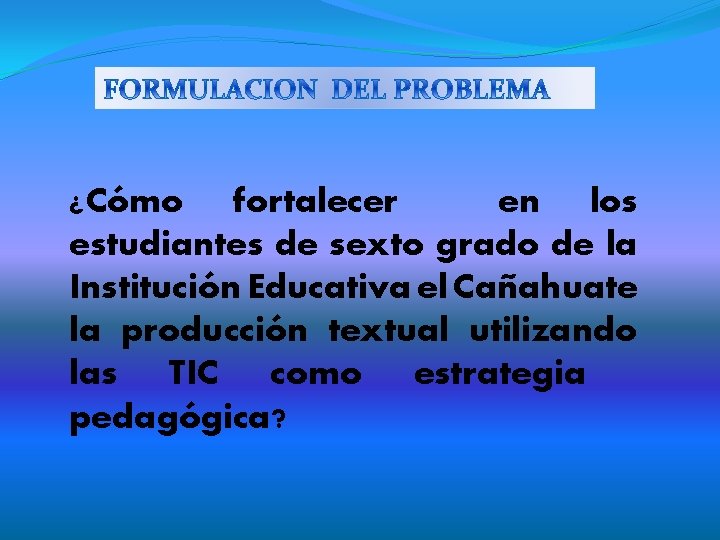 FORMULACION DEL PROBLEMA

¿Cómo fortalecer en los estudiantes de sexto grado de la Institución Educativa el Cañahuate la producción textual utilizando las TIC como estrategia pedagógica?